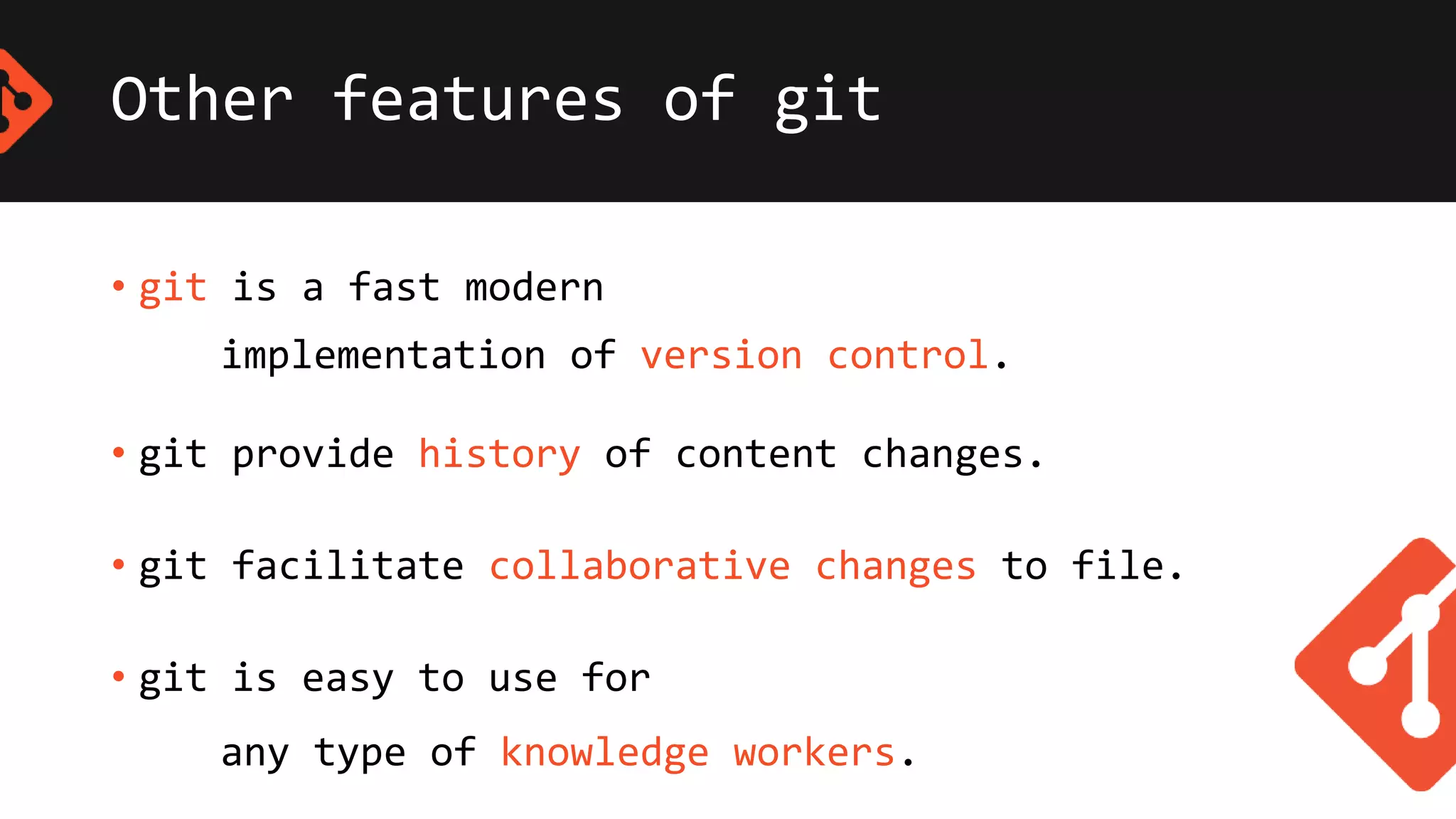 Other features of git

• git is a fast modern implementation of version control.

• git provide history of content changes.

• git facilitate collaborative changes to file.

• git is easy to use for any type of knowledge workers.